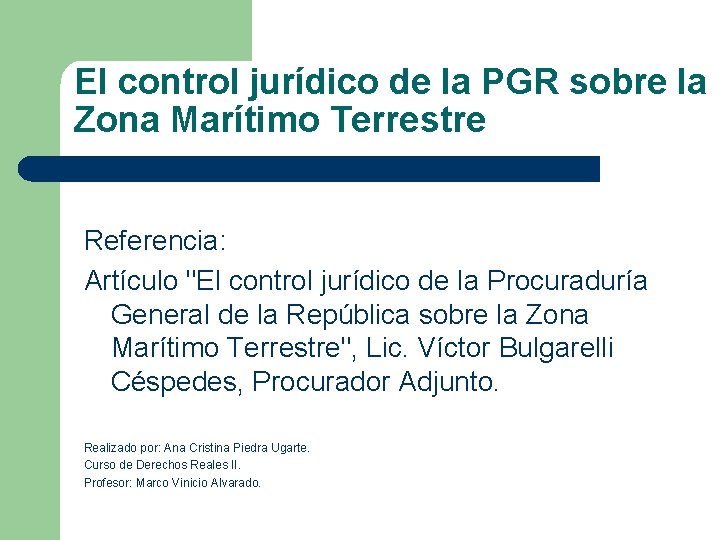 El control jurídico de la PGR sobre la Zona Marítimo Terrestre

Referencia:

Artículo "El control jurídico de la Procuraduría General de la República sobre la Zona Marítimo Terrestre", Lic. Víctor Bulgarelli Céspedes, Procurador Adjunto.

Realizado por: Ana Cristina Piedra Ugarte.
Curso de Derechos Reales II.
Profesor: Marco Vinicio Alvarado.